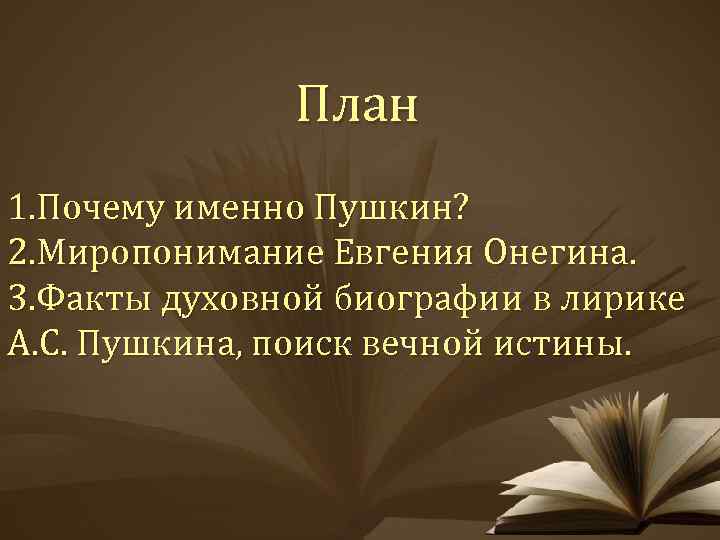 План

1.Почему именно Пушкин?
2.Миропонимание Евгения Онегина.
3.Факты духовной биографии в лирике А.С. Пушкина, поиск вечной истины.